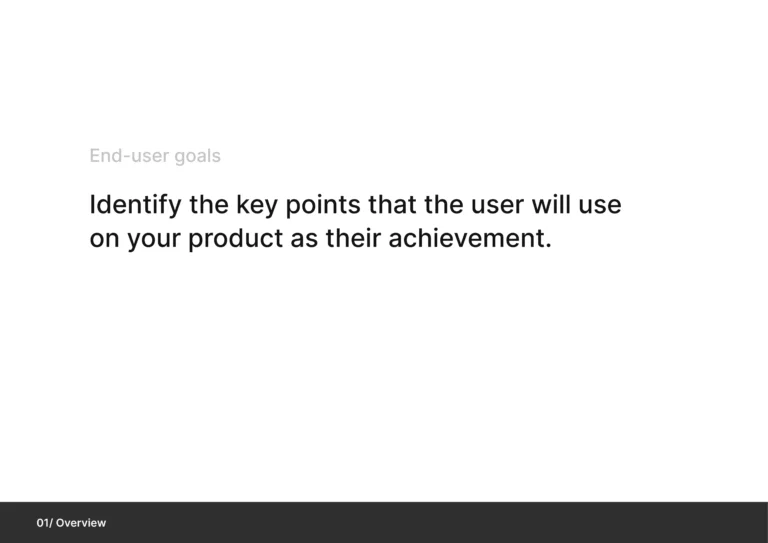 End-user goals

Identify the key points that the user will use on your product as their achievement.

01/ Overview